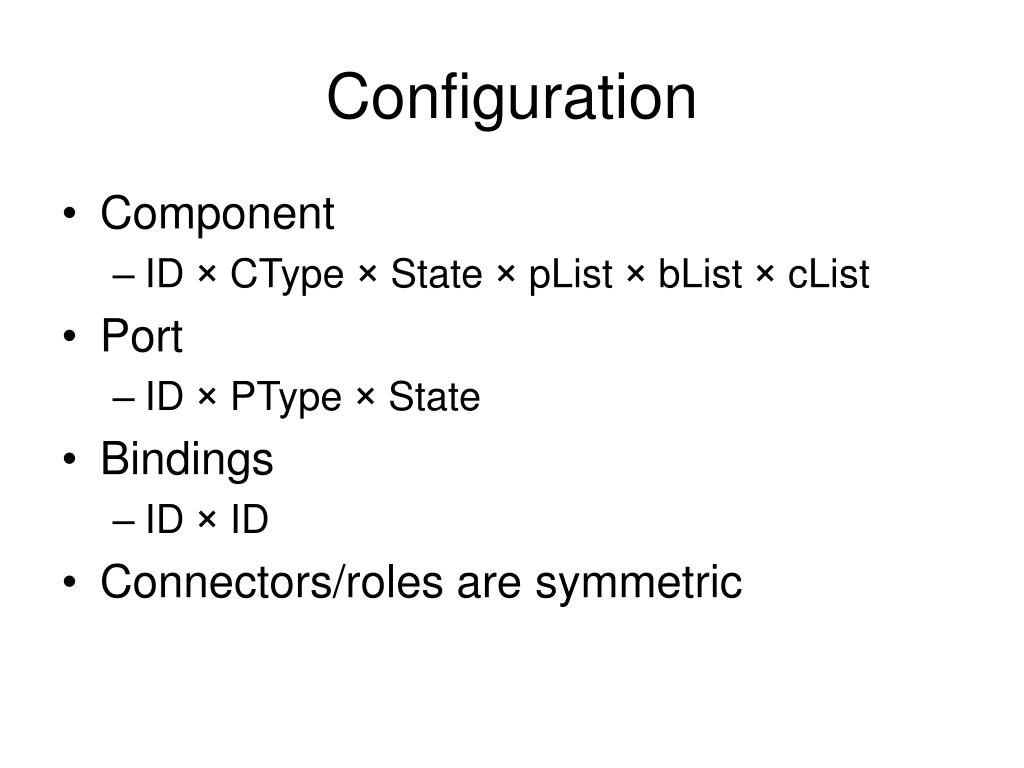 Configuration

• Component
– ID × CType × State × pList × bList × cList
• Port
– ID × PType × State
• Bindings
– ID × ID
• Connectors/roles are symmetric